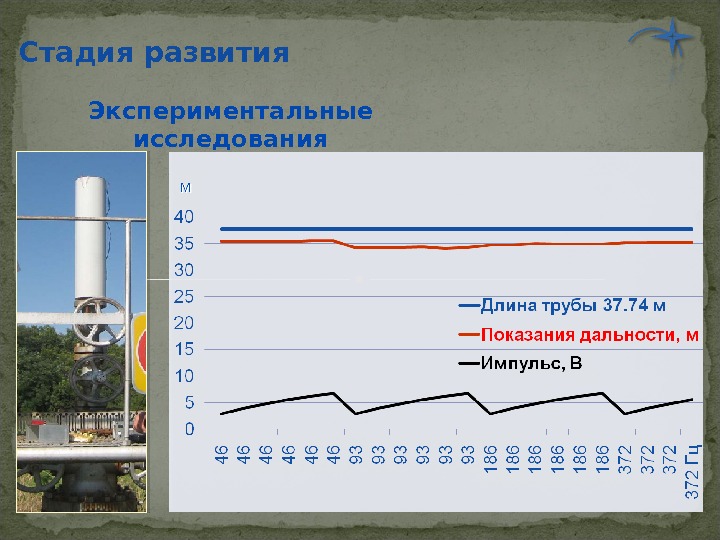 Стадия развития

Экспериментальные исследования

м

40
35
30
25
20
15
10
5
0

Длина трубы 37.74 м
Показания дальности, м
Импульс, В

46 46 46 46 46 46 93 93 93 93 93 93 186 186 186 186 186 186 372 372 372 372 Гц